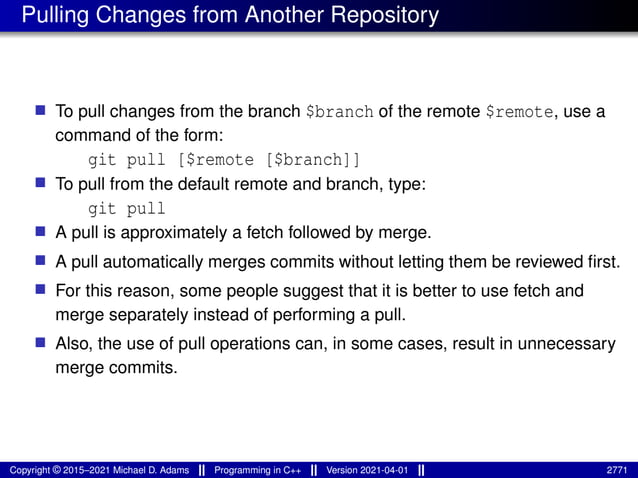 Pulling Changes from Another Repository

■ To pull changes from the branch $branch of the remote $remote, use a command of the form:
git pull [$remote [$branch]]

■ To pull from the default remote and branch, type:
git pull

■ A pull is approximately a fetch followed by merge.

■ A pull automatically merges commits without letting them be reviewed first.

■ For this reason, some people suggest that it is better to use fetch and merge separately instead of performing a pull.

■ Also, the use of pull operations can, in some cases, result in unnecessary merge commits.

Copyright © 2015–2021 Michael D. Adams || Programming in C++ || Version 2021-04-01 || 2771